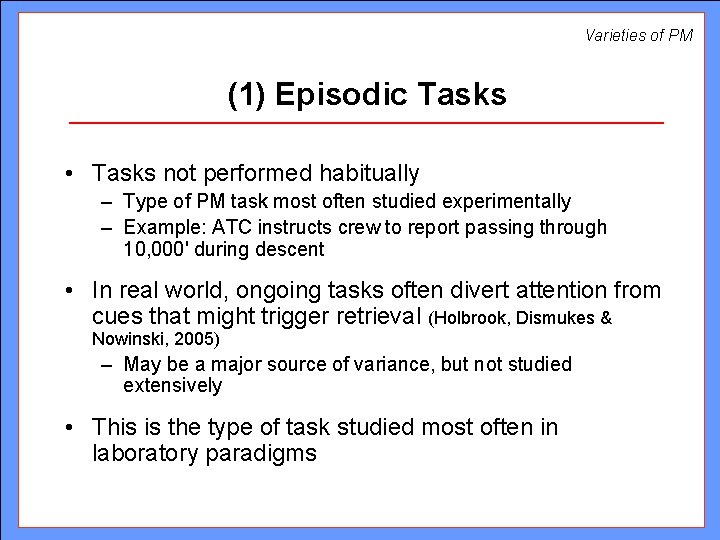 Varieties of PM

(1) Episodic Tasks

• Tasks not performed habitually
– Type of PM task most often studied experimentally
– Example: ATC instructs crew to report passing through 10,000' during descent

• In real world, ongoing tasks often divert attention from cues that might trigger retrieval (Holbrook, Dismukes & Nowinski, 2005)
– May be a major source of variance, but not studied extensively

• This is the type of task studied most often in laboratory paradigms